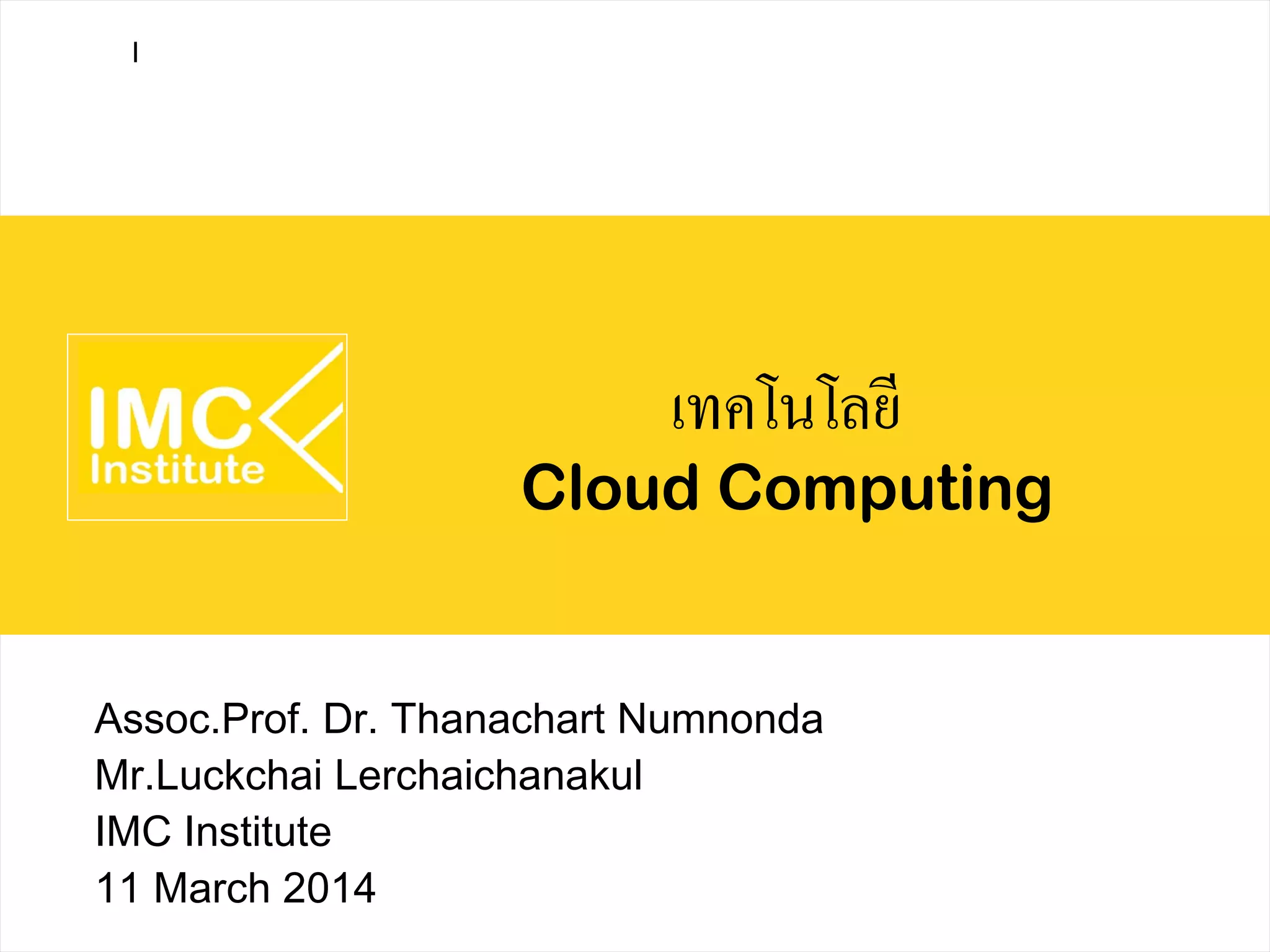 I

IMC
Institute

เทคโนโลยี
Cloud Computing

Assoc.Prof. Dr. Thanachart Numnonda
Mr.Luckchai Lerchaichanakul
IMC Institute
11 March 2014